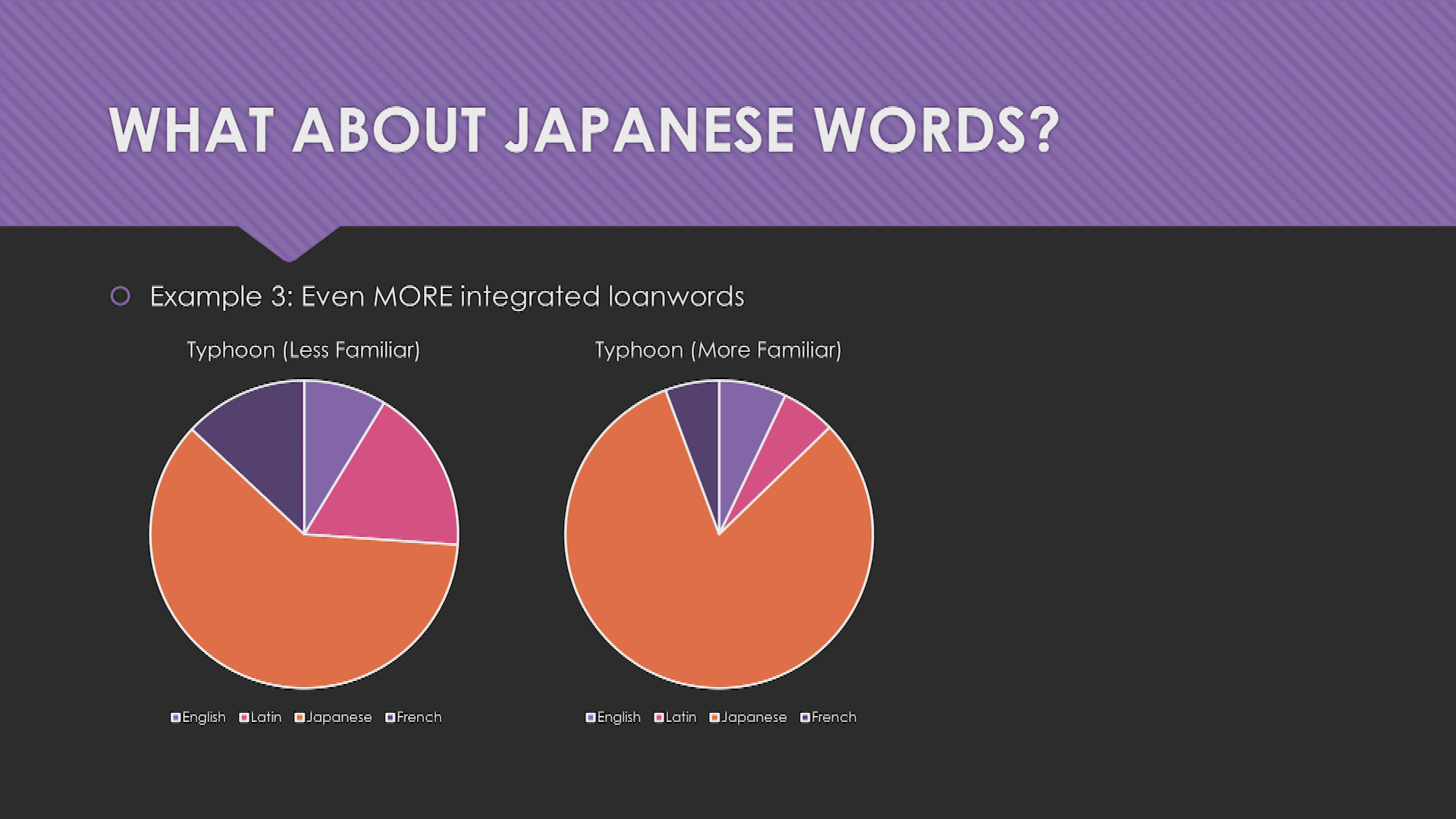 WHAT ABOUT JAPANESE WORDS?

Example 3: Even MORE integrated loanwords

Typhoon (Less Familiar)

English Latin Japanese French

Typhoon (More Familiar)

English Latin Japanese French